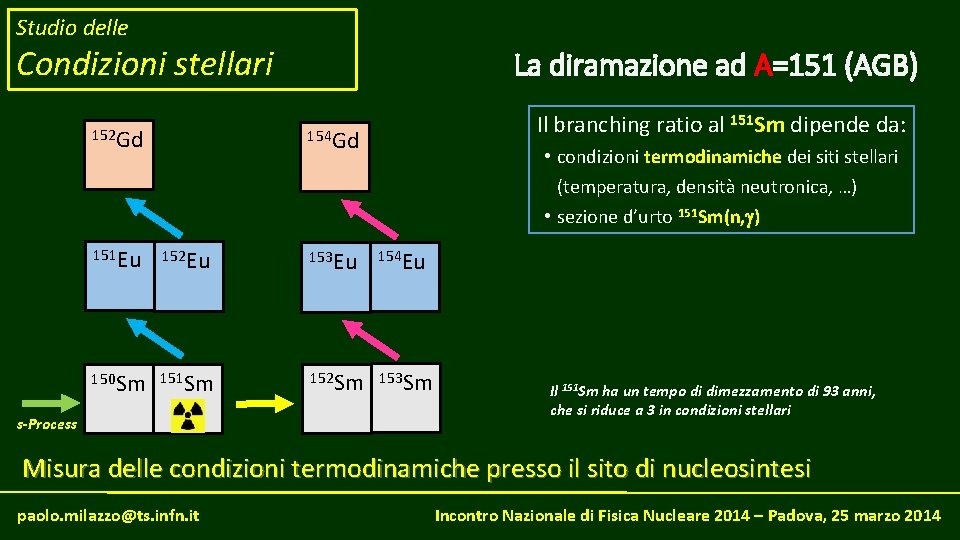 Studio delle
Condizioni stellari

La diramazione ad A=151 (AGB)

Il branching ratio al $^{151}$Sm dipende da:
• condizioni termodinamiche dei siti stellari (temperatura, densità neutronica, …)
• sezione d'urto $^{151}$Sm(n,γ)

$^{152}$Gd

$^{154}$Gd

$^{151}$Eu

$^{152}$Eu

$^{153}$Eu

$^{154}$Eu

$^{150}$Sm

$^{151}$Sm

$^{152}$Sm

$^{153}$Sm

s-Process

Il $^{151}$Sm ha un tempo di dimezzamento di 93 anni, che si riduce a 3 in condizioni stellari

Misura delle condizioni termodinamiche presso il sito di nucleosintesi

paolo.milazzo@ts.infn.it

Incontro Nazionale di Fisica Nucleare 2014 – Padova, 25 marzo 2014